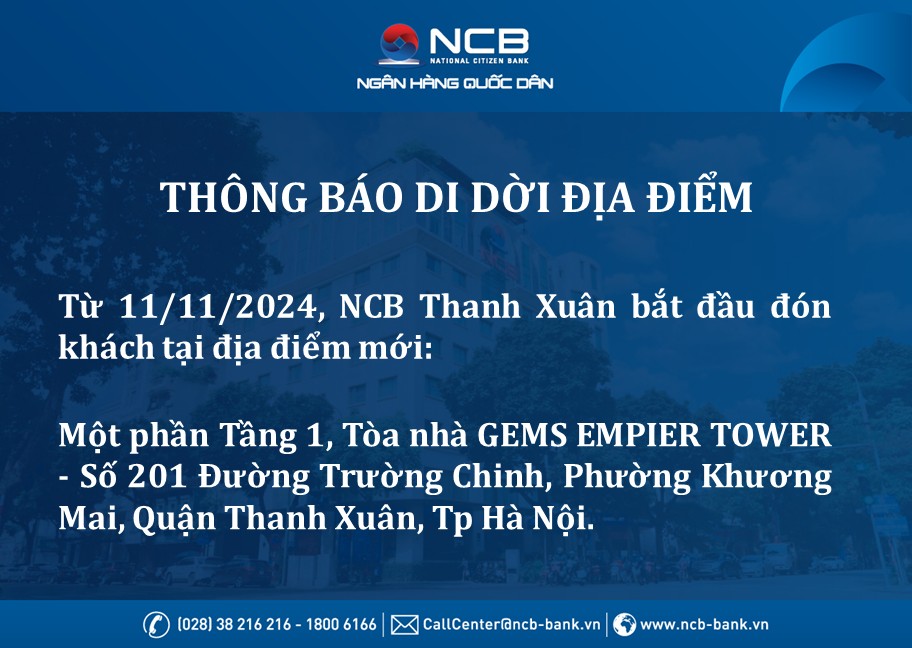 NCB
NATIONAL CITIZEN BANK
NGÂN HÀNG QUỐC DÂN

THÔNG BÁO DI DỜI ĐỊA ĐIỂM

Từ 11/11/2024, NCB Thanh Xuân bắt đầu đón khách tại địa điểm mới:

Một phần Tầng 1, Tòa nhà GEMS EMPIER TOWER - Số 201 Đường Trường Chinh, Phường Khương Mai, Quận Thanh Xuân, Tp Hà Nội.

(028) 38 216 216 - 1800 6166 | CallCenter@ncb-bank.vn | www.ncb-bank.vn